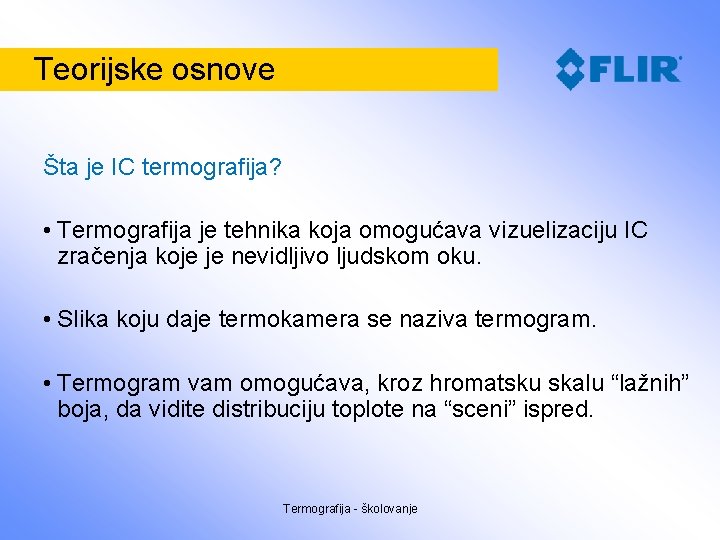 Teorijske osnove

FLIR

Šta je IC termografija?

• Termografija je tehnika koja omogućava vizuelizaciju IC zračenja koje je nevidljivo ljudskom oku.

• Slika koju daje termokamera se naziva termogram.

• Termogram vam omogućava, kroz hromatsku skalu “lažnih” boja, da vidite distribuciju toplote na “sceni” ispred.

Termografija - školovanje